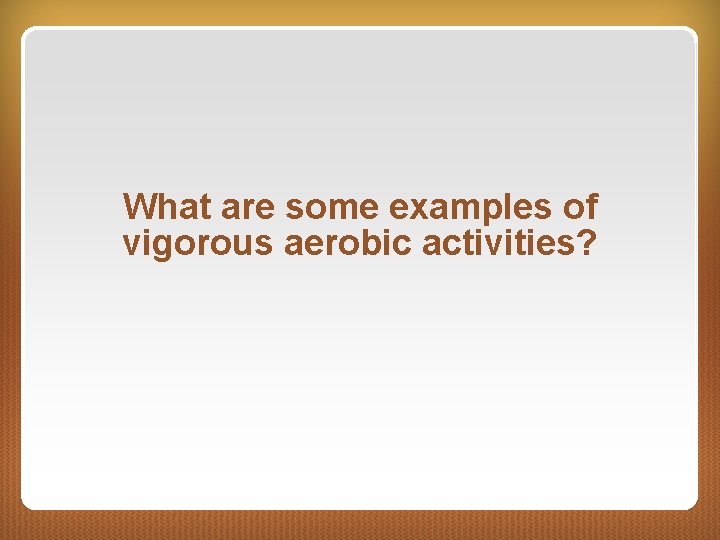 What are some examples of vigorous aerobic activities?